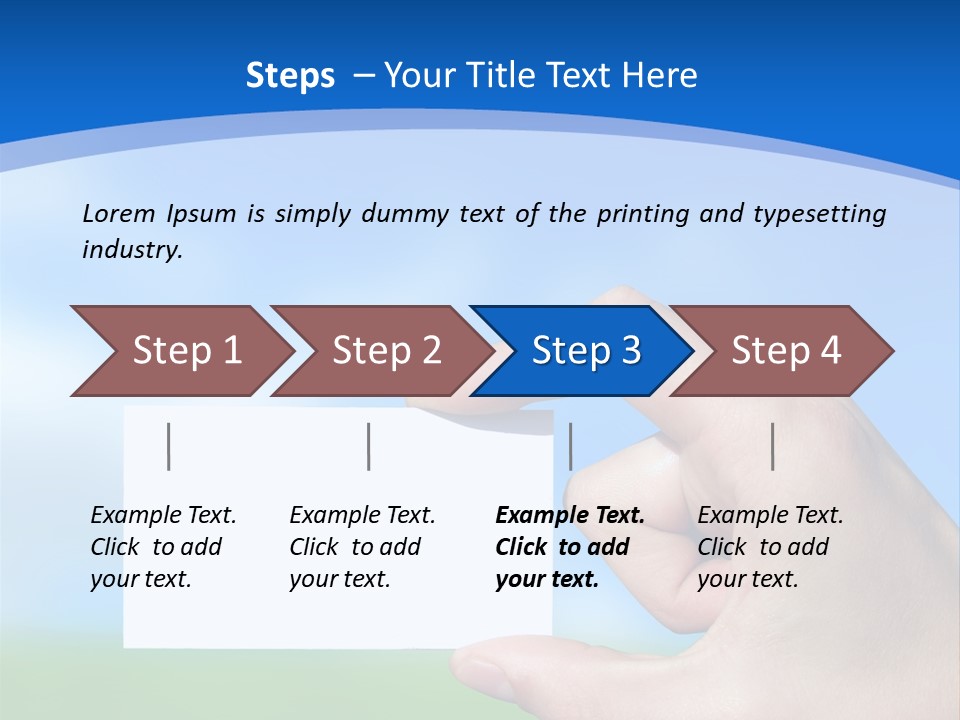 Steps – Your Title Text Here

Lorem Ipsum is simply dummy text of the printing and typesetting industry.

Step 1

Step 2

Step 3

Step 4

Example Text. Click to add your text.

Example Text. Click to add your text.

Example Text. Click to add your text.

Example Text. Click to add your text.